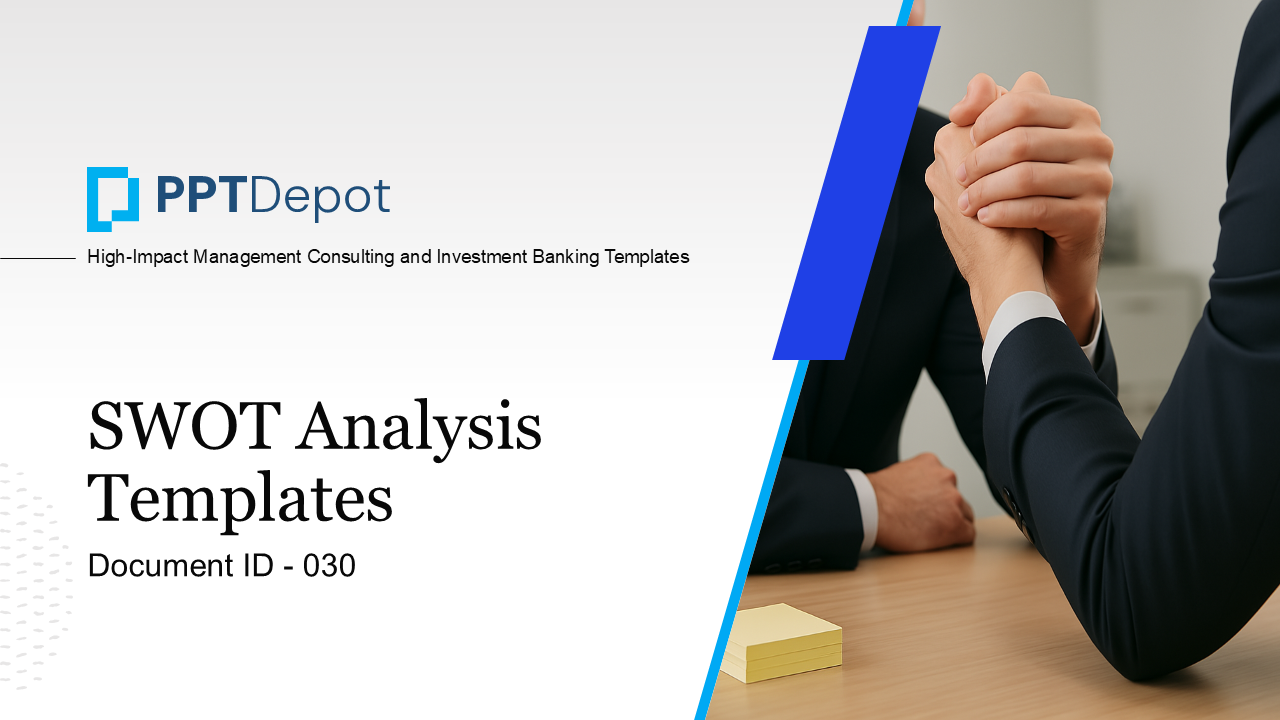 PPTDepot

High-Impact Management Consulting and Investment Banking Templates

SWOT Analysis Templates

Document ID - 030